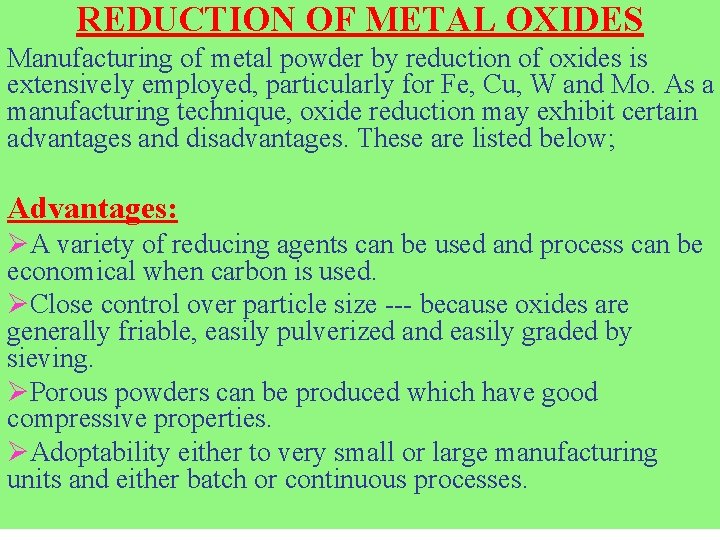 REDUCTION OF METAL OXIDES

Manufacturing of metal powder by reduction of oxides is extensively employed, particularly for Fe, Cu, W and Mo. As a manufacturing technique, oxide reduction may exhibit certain advantages and disadvantages. These are listed below;

Advantages:

➢A variety of reducing agents can be used and process can be economical when carbon is used.

➢Close control over particle size --- because oxides are generally friable, easily pulverized and easily graded by sieving.

➢Porous powders can be produced which have good compressive properties.

➢Adoptability either to very small or large manufacturing units and either batch or continuous processes.